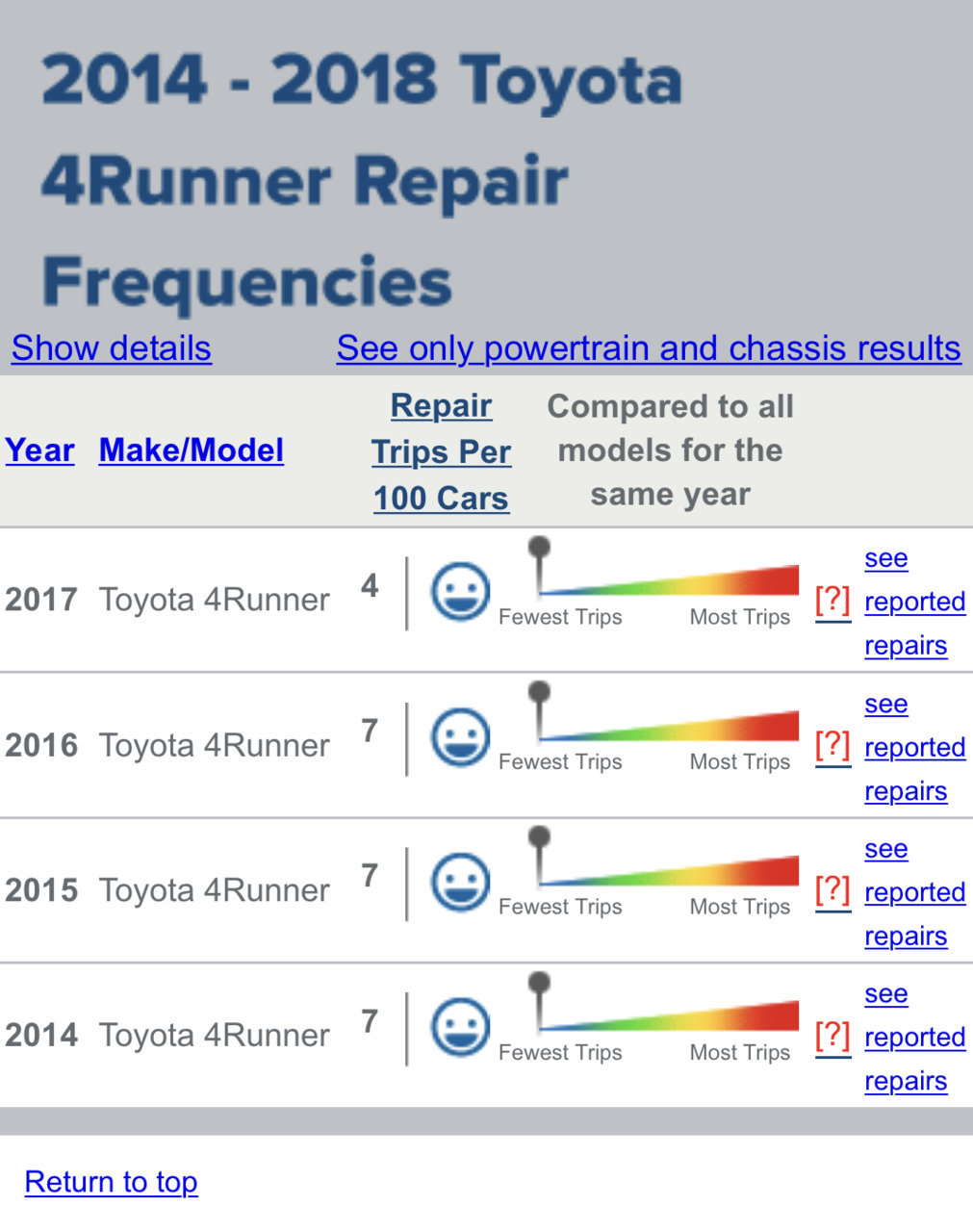 2014 - 2018 Toyota 4Runner Repair Frequencies

Show details See only powertrain and chassis results

| Year | Make/Model | Repair Trips Per 100 Cars | Compared to all models for the same year | | |
|---|---|---|---|---|---|
| 2017 | Toyota 4Runner | 4 | Fewest Trips Most Trips | [?] | see reported repairs |
| 2016 | Toyota 4Runner | 7 | Fewest Trips Most Trips | [?] | see reported repairs |
| 2015 | Toyota 4Runner | 7 | Fewest Trips Most Trips | [?] | see reported repairs |
| 2014 | Toyota 4Runner | 7 | Fewest Trips Most Trips | [?] | see reported repairs |

Return to top